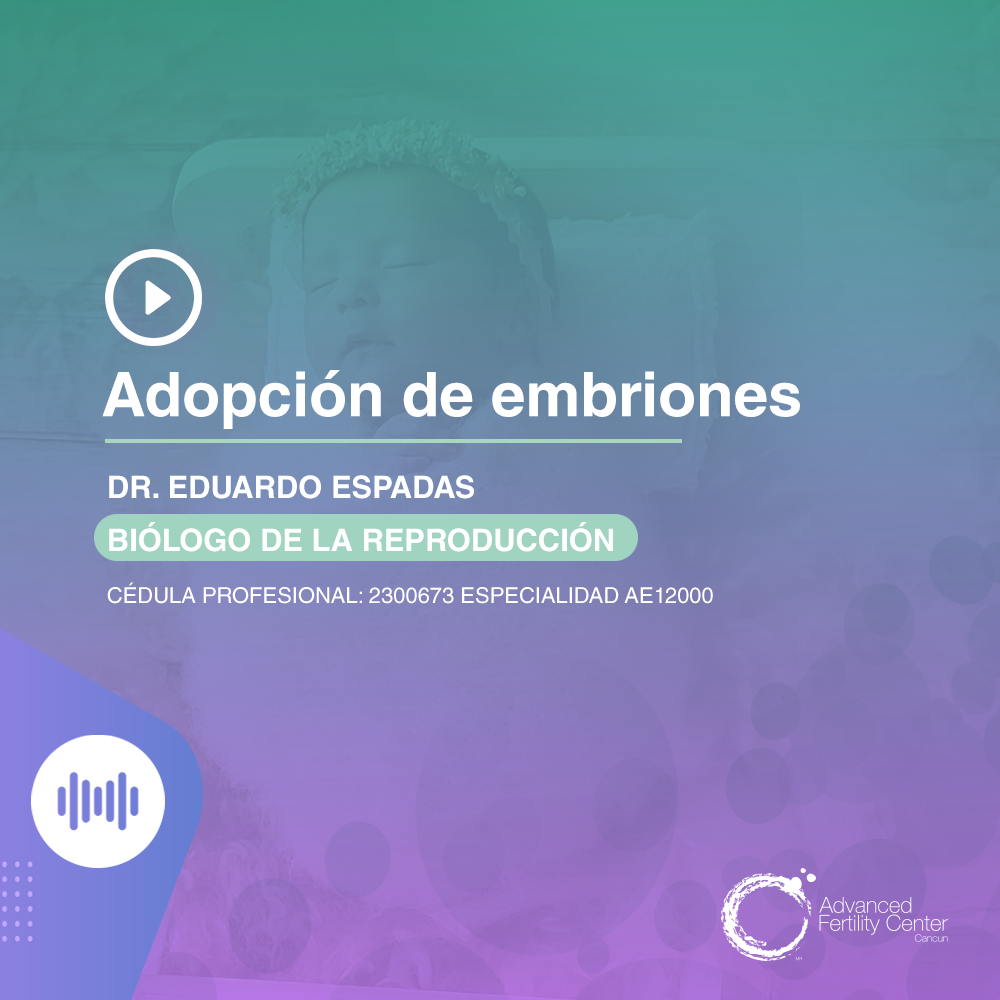 Adopción de embriones

DR. EDUARDO ESPADAS

BIÓLOGO DE LA REPRODUCCIÓN

CÉDULA PROFESIONAL: 2300673 ESPECIALIDAD AE12000

Advanced Fertility Center Cancun